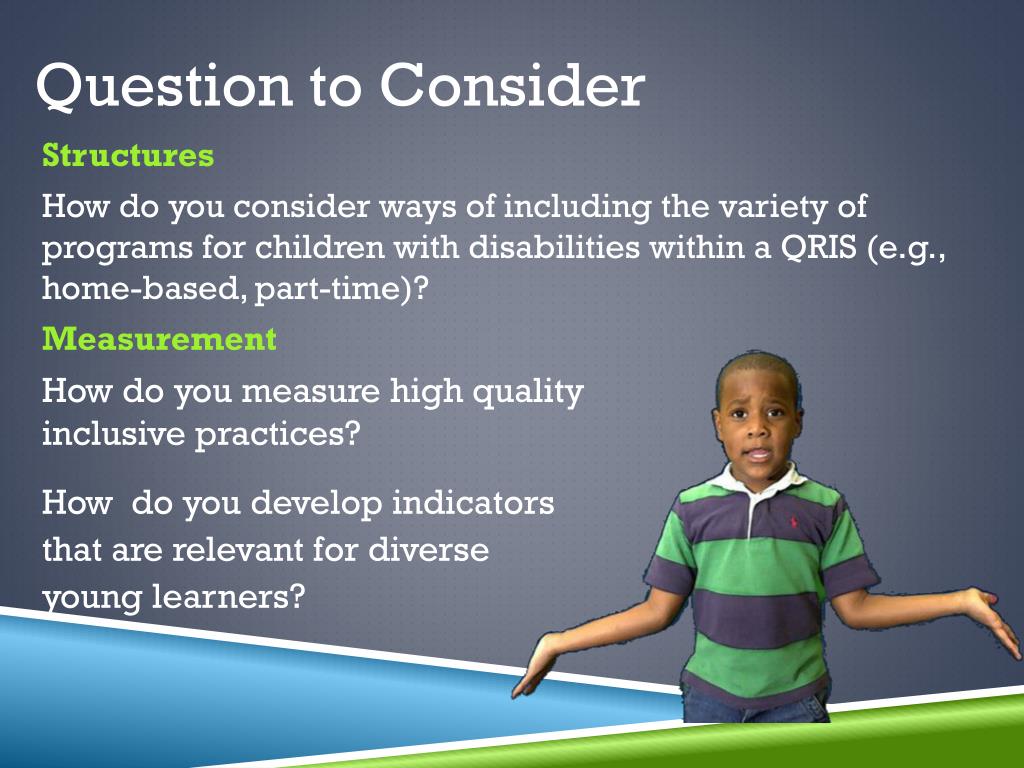 Question to Consider

Structures

How do you consider ways of including the variety of programs for children with disabilities within a QRIS (e.g., home-based, part-time)?

Measurement

How do you measure high quality inclusive practices?

How do you develop indicators that are relevant for diverse young learners?